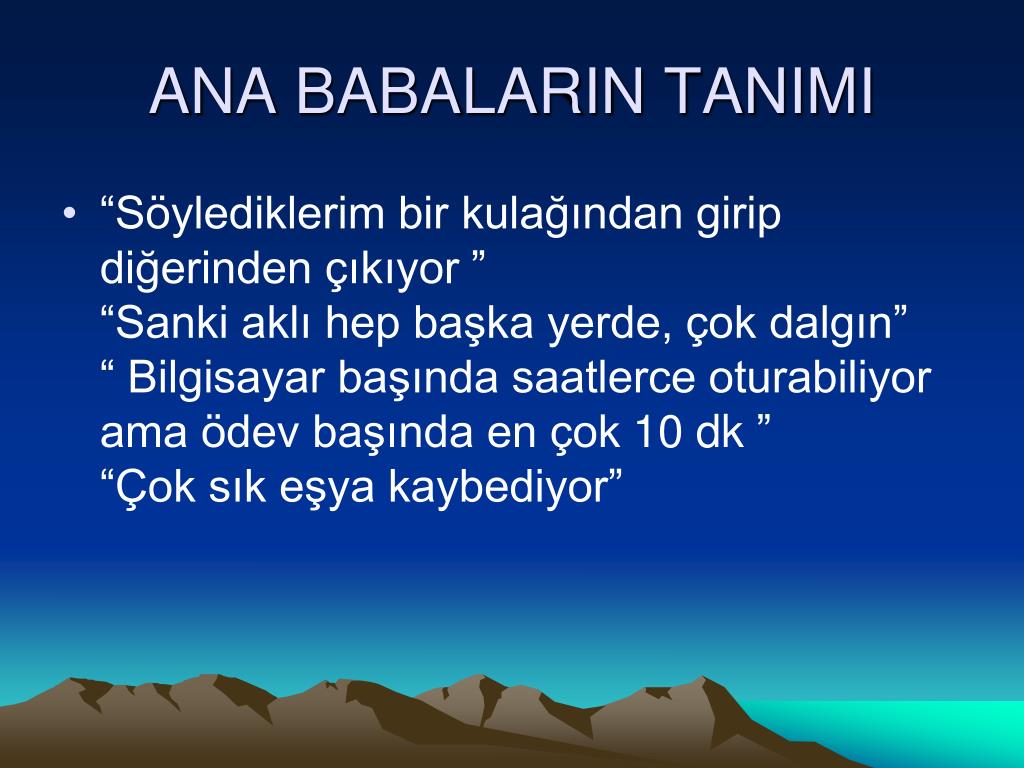 ANA BABALARIN TANIMI

• “Söylediklerim bir kulağından girip diğerinden çıkıyor ”
“Sanki aklı hep başka yerde, çok dalgın”
“ Bilgisayar başında saatlerce oturabiliyor ama ödev başında en çok 10 dk ”
“Çok sık eşya kaybediyor”